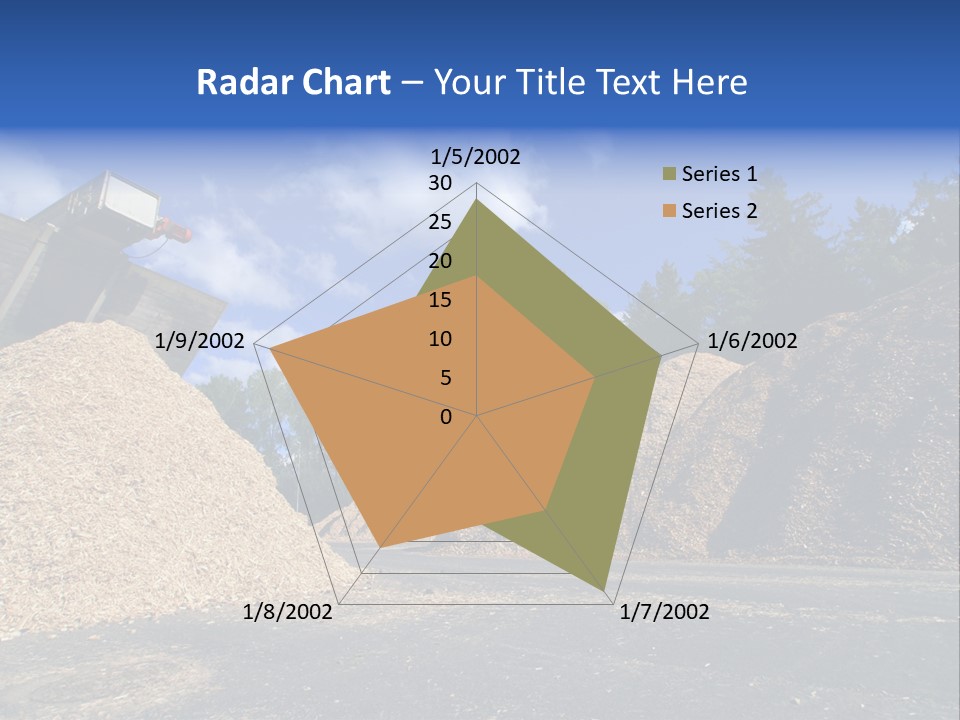 Radar Chart – Your Title Text Here

1/5/2002
30
25
20
15
10
5
0
1/6/2002
1/7/2002
1/8/2002
1/9/2002

Series 1
Series 2